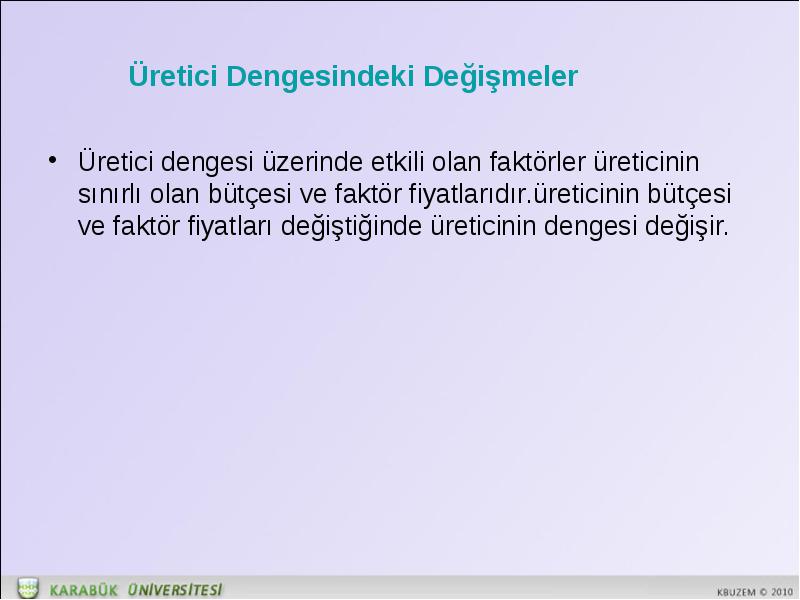 Üretici Dengesindeki Değişmeler

• Üretici dengesi üzerinde etkili olan faktörler üreticinin sınırlı olan bütçesi ve faktör fiyatlarıdır.üreticinin bütçesi ve faktör fiyatları değiştiğinde üreticinin dengesi değişir.

KARABÜK ÜNİVERSİTESİ

KBUZEM © 2010